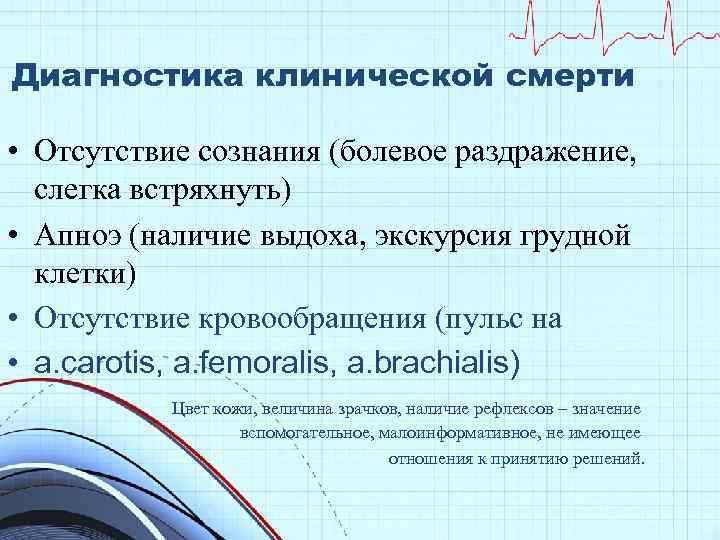 Диагностика клинической смерти

• Отсутствие сознания (болевое раздражение, слегка встряхнуть)
• Апноэ (наличие выдоха, экскурсия грудной клетки)
• Отсутствие кровообращения (пульс на
• a.carotis, a.femoralis, a.brachialis)

Цвет кожи, величина зрачков, наличие рефлексов – значение вспомогательное, малоинформативное, не имеющее отношения к принятию решений.